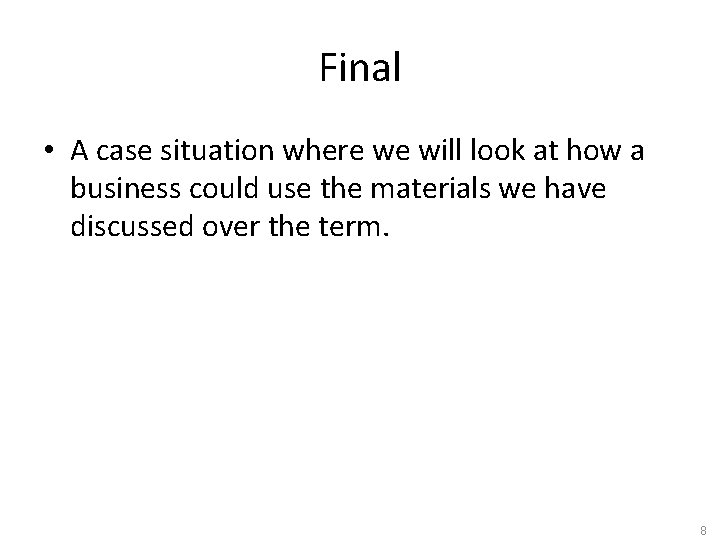 Final

• A case situation where we will look at how a business could use the materials we have discussed over the term.

8